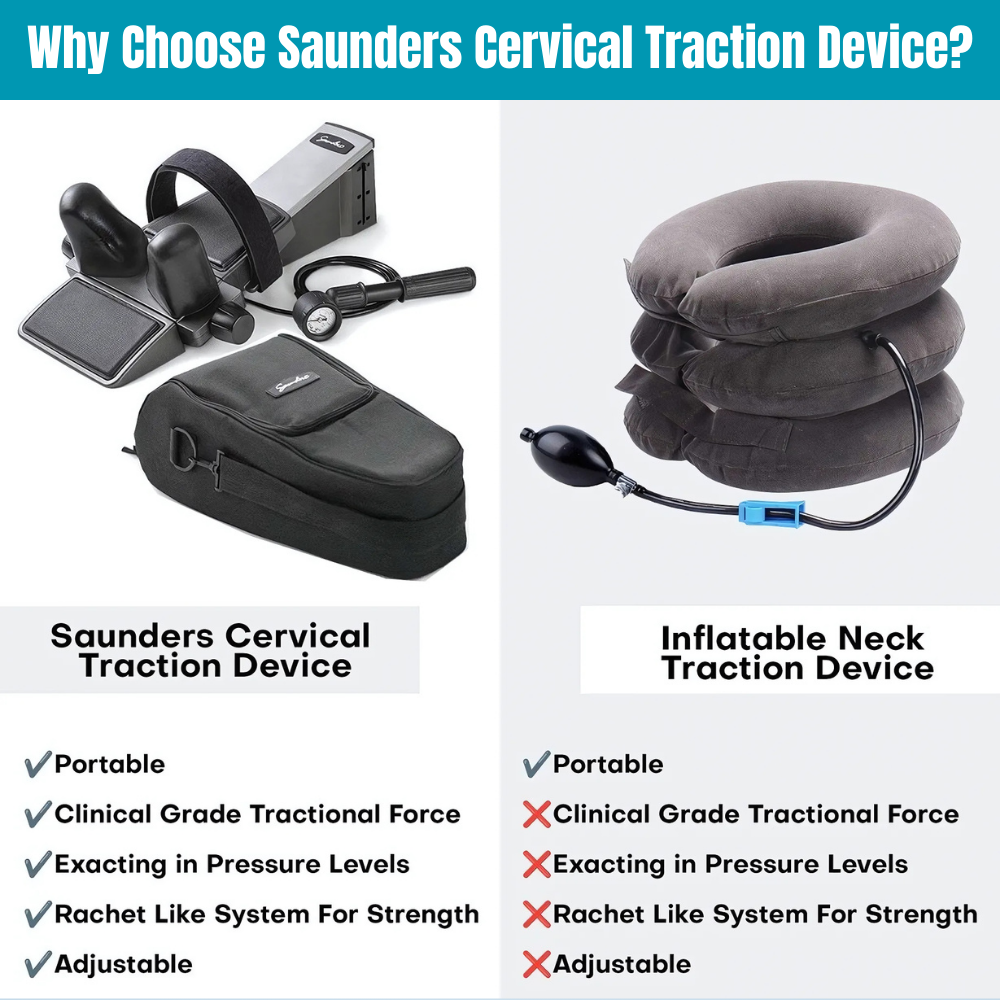 Why Choose Saunders Cervical Traction Device?

Saunders

Saunders

Saunders Cervical Traction Device

✔Portable
✔Clinical Grade Tractional Force
✔Exacting in Pressure Levels
✔Rachet Like System For Strength
✔Adjustable

Inflatable Neck Traction Device

✔Portable
❌Clinical Grade Tractional Force
❌Exacting in Pressure Levels
❌Rachet Like System For Strength
❌Adjustable